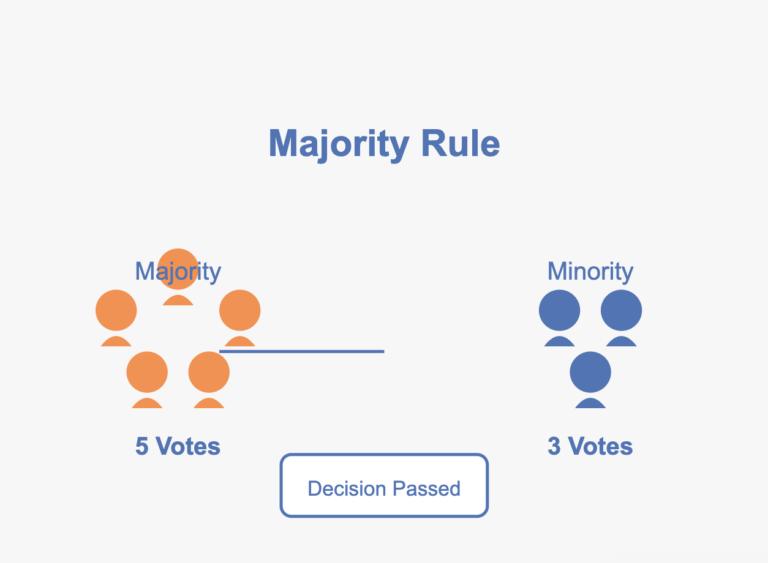 Majority Rule

Majority

Minority

5 Votes

3 Votes

Decision Passed